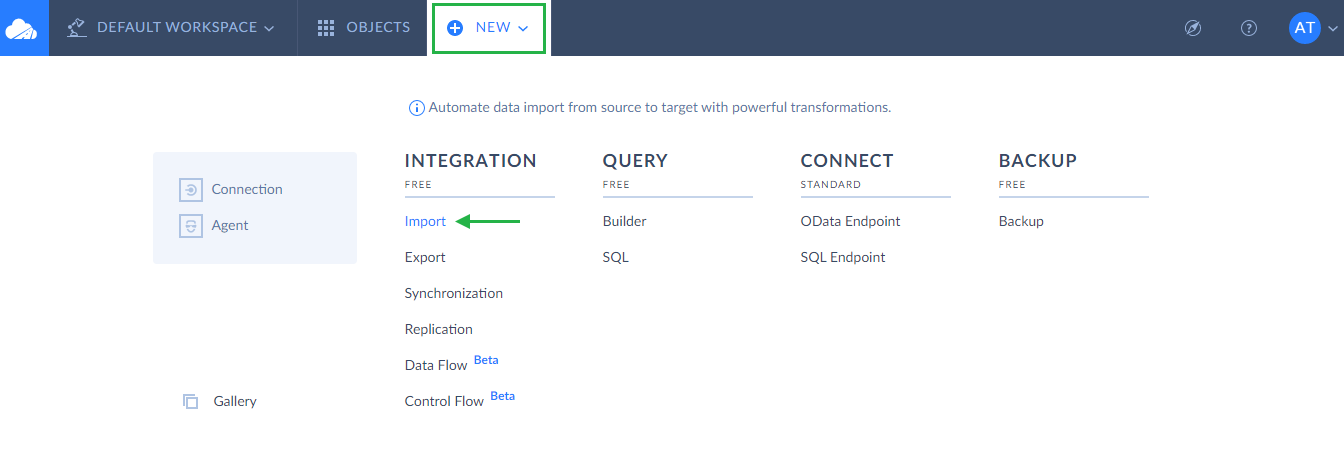 DEFAULT WORKSPACE OBJECTS NEW AT

Automate data import from source to target with powerful transformations.

Connection
Agent

Gallery

INTEGRATION
FREE
Import
Export
Synchronization
Replication
Data Flow Beta
Control Flow Beta

QUERY
FREE
Builder
SQL

CONNECT
STANDARD
OData Endpoint
SQL Endpoint

BACKUP
FREE
Backup